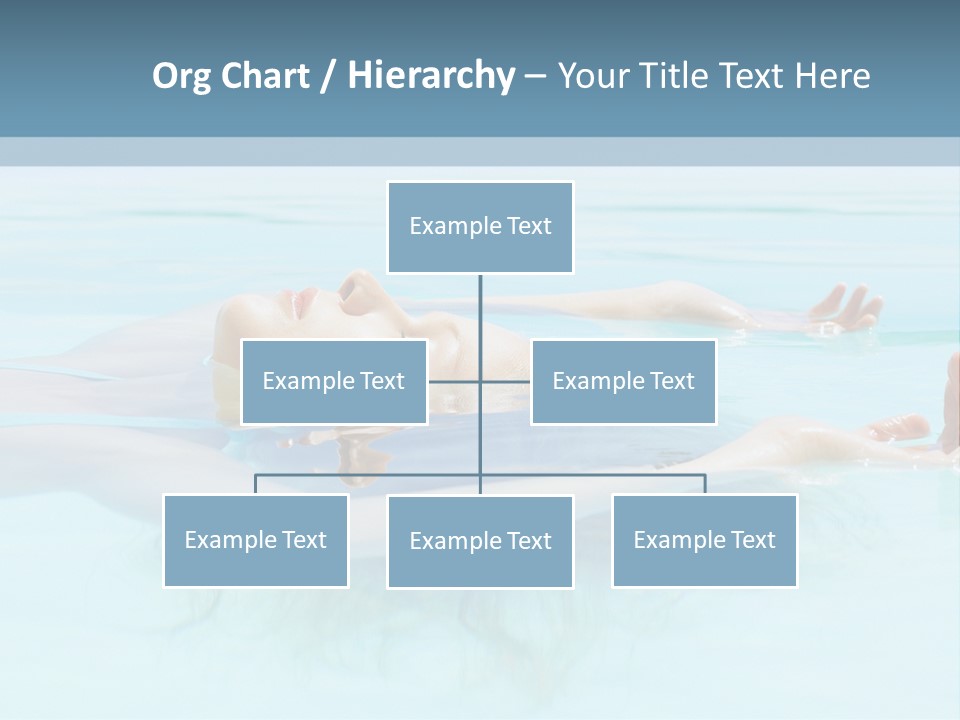 Org Chart / Hierarchy – Your Title Text Here

Example Text

Example Text

Example Text

Example Text

Example Text

Example Text